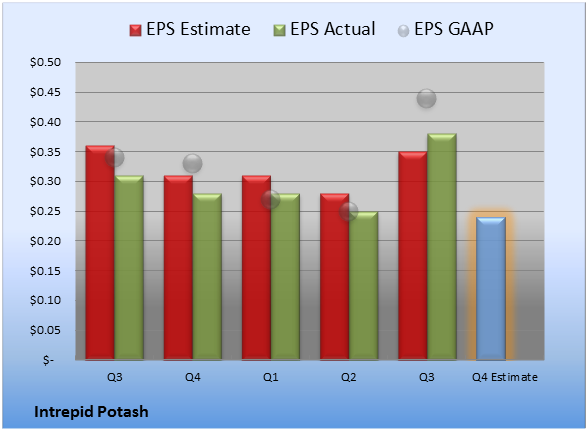 EPS Estimate EPS Actual EPS GAAP

$0.50
$0.45
$0.40
$0.35
$0.30
$0.25
$0.20
$0.15
$0.10
$0.05
$-

Q3 Q4 Q1 Q2 Q3 Q4 Estimate

Intrepid Potash